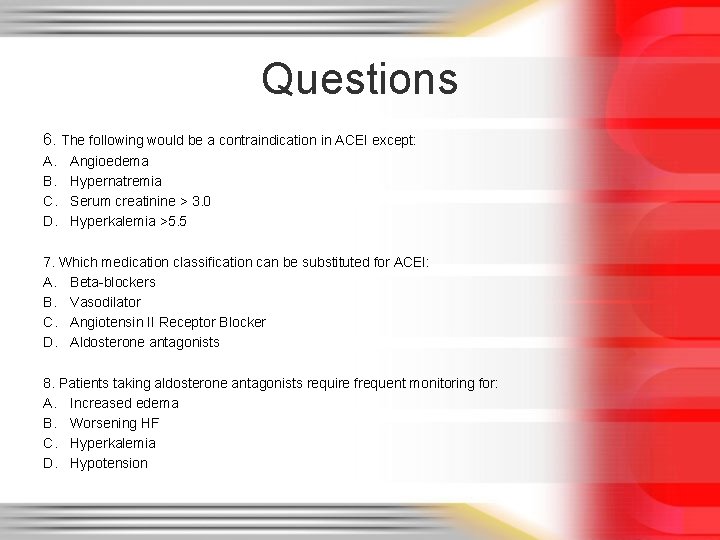 Questions

6. The following would be a contraindication in ACEI except:
A. Angioedema
B. Hypernatremia
C. Serum creatinine > 3.0
D. Hyperkalemia >5.5

7. Which medication classification can be substituted for ACEI:
A. Beta-blockers
B. Vasodilator
C. Angiotensin II Receptor Blocker
D. Aldosterone antagonists

8. Patients taking aldosterone antagonists require frequent monitoring for:
A. Increased edema
B. Worsening HF
C. Hyperkalemia
D. Hypotension